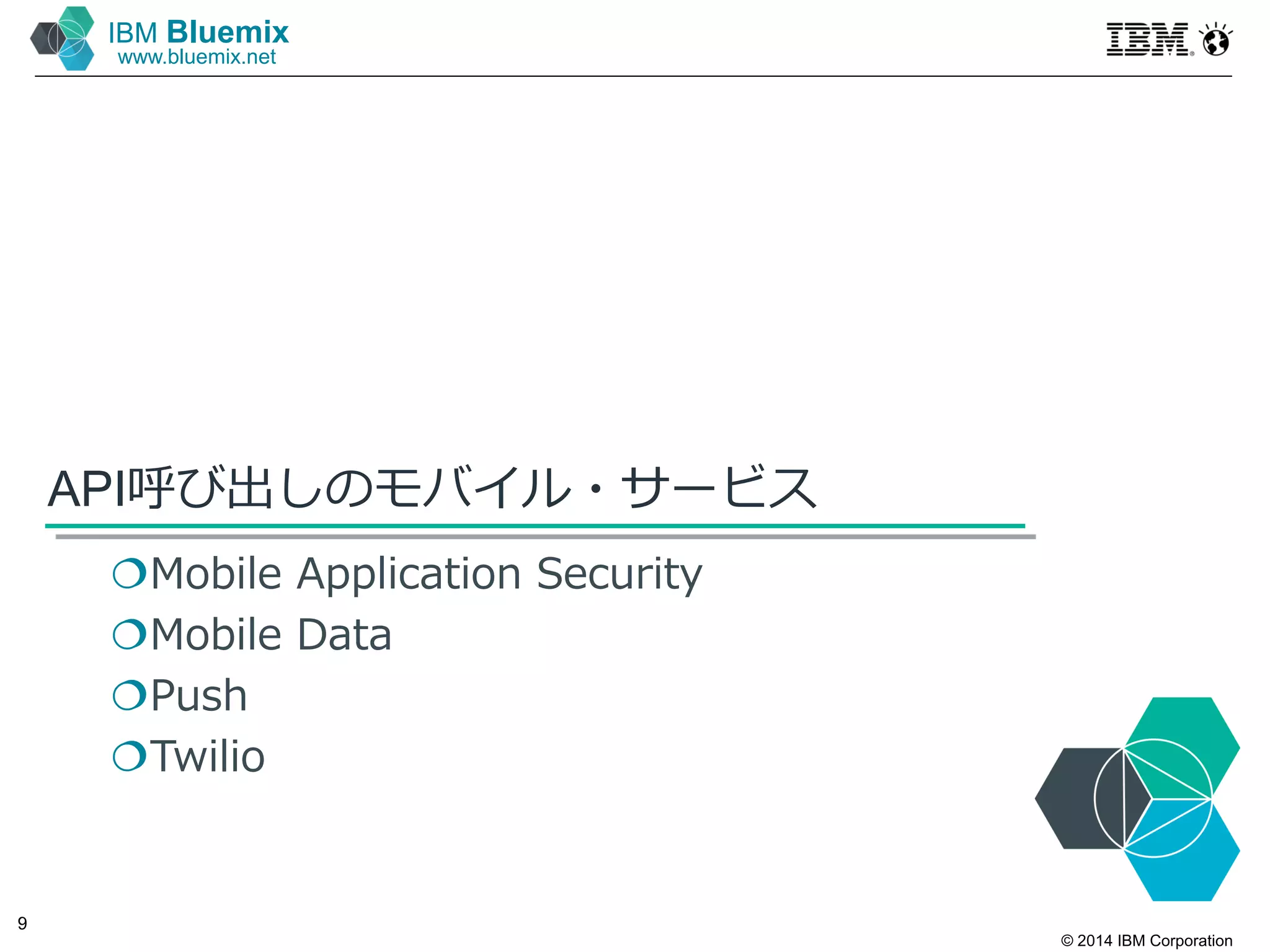 IBM Bluemix
www.bluemix.net

IBM

API呼び出しのモバイル・サービス

❍Mobile Application Security
❍Mobile Data
❍Push
❍Twilio

9

© 2014 IBM Corporation